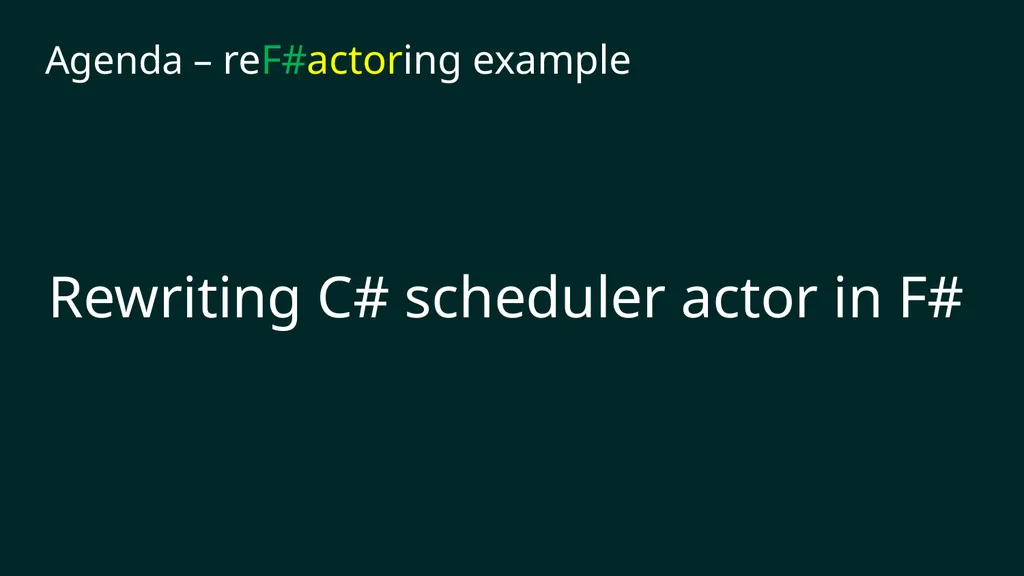 Agenda – reF#actoring example

Rewriting C# scheduler actor in F#